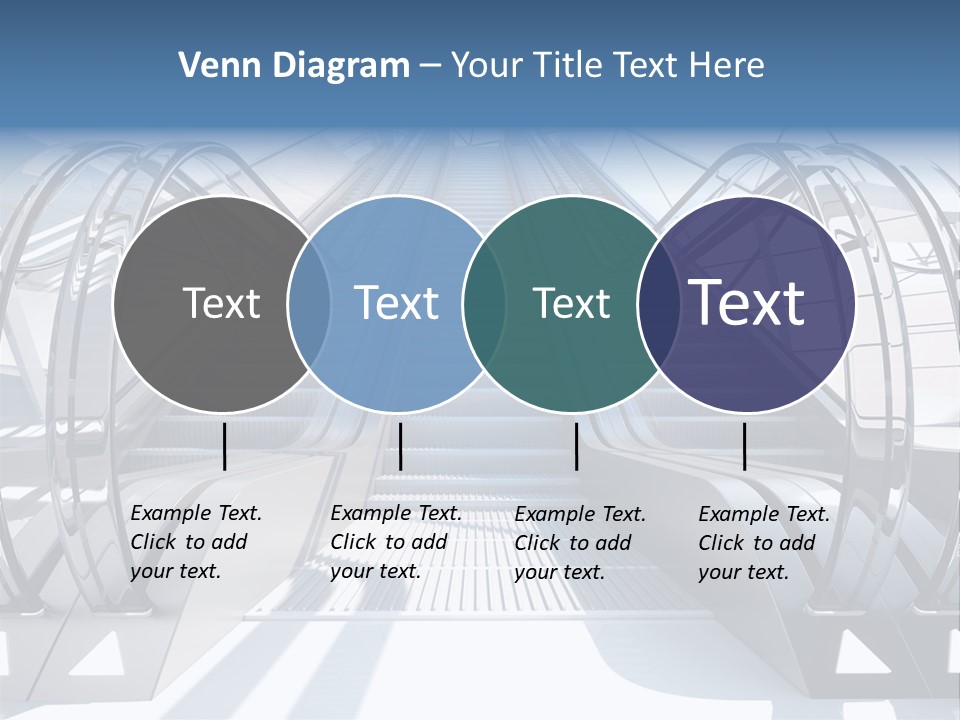 Venn Diagram – Your Title Text Here

Text

Text

Text

Text

Example Text. Click to add your text.

Example Text. Click to add your text.

Example Text. Click to add your text.

Example Text. Click to add your text.